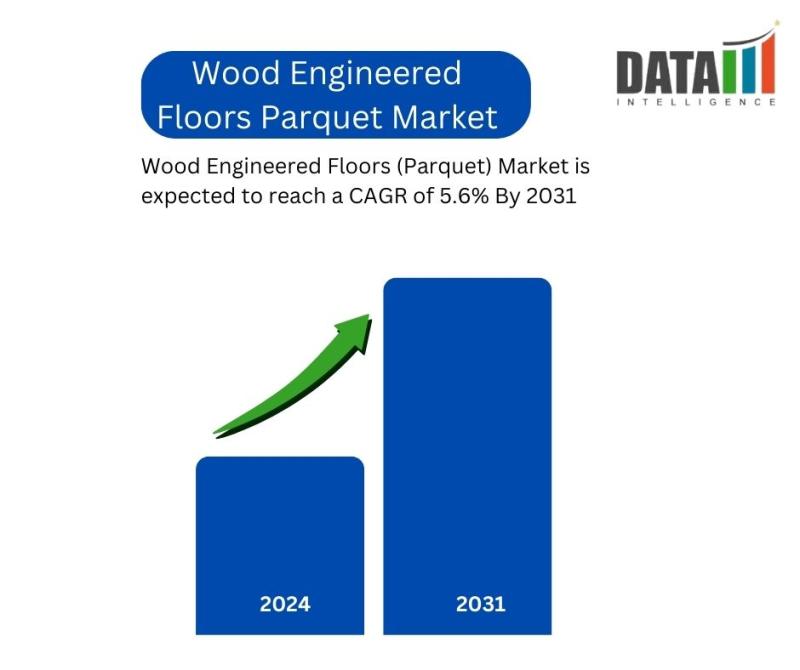 Wood Engineered Floors Parquet Market

DATA
INTELLIGENCE

Wood Engineered Floors (Parquet) Market is expected to reach a CAGR of 5.6% By 2031

2024

2031